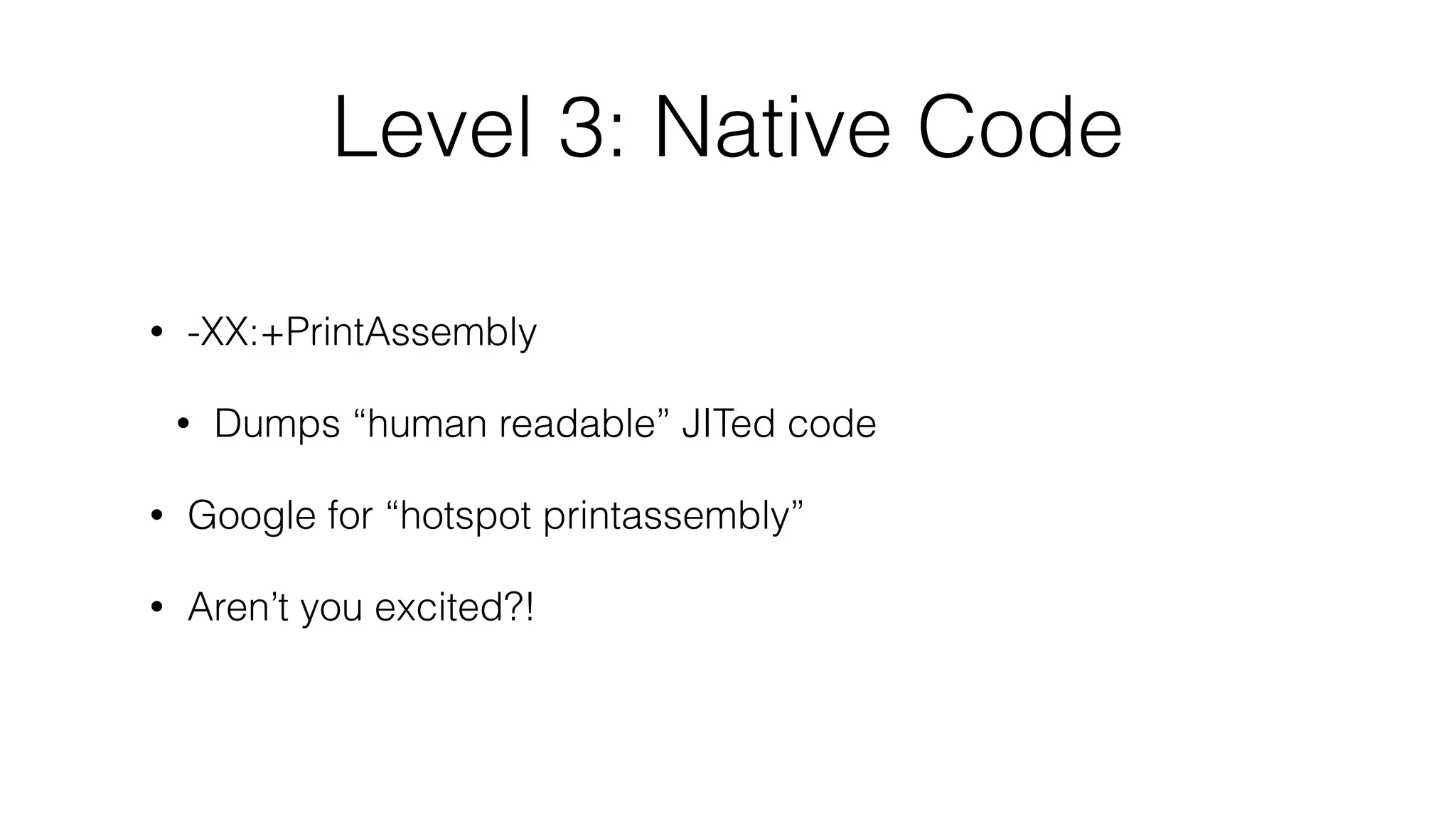 Level 3: Native Code

• -XX:+PrintAssembly

  • Dumps “human readable” JITed code

• Google for “hotspot printassembly”

• Aren’t you excited?!